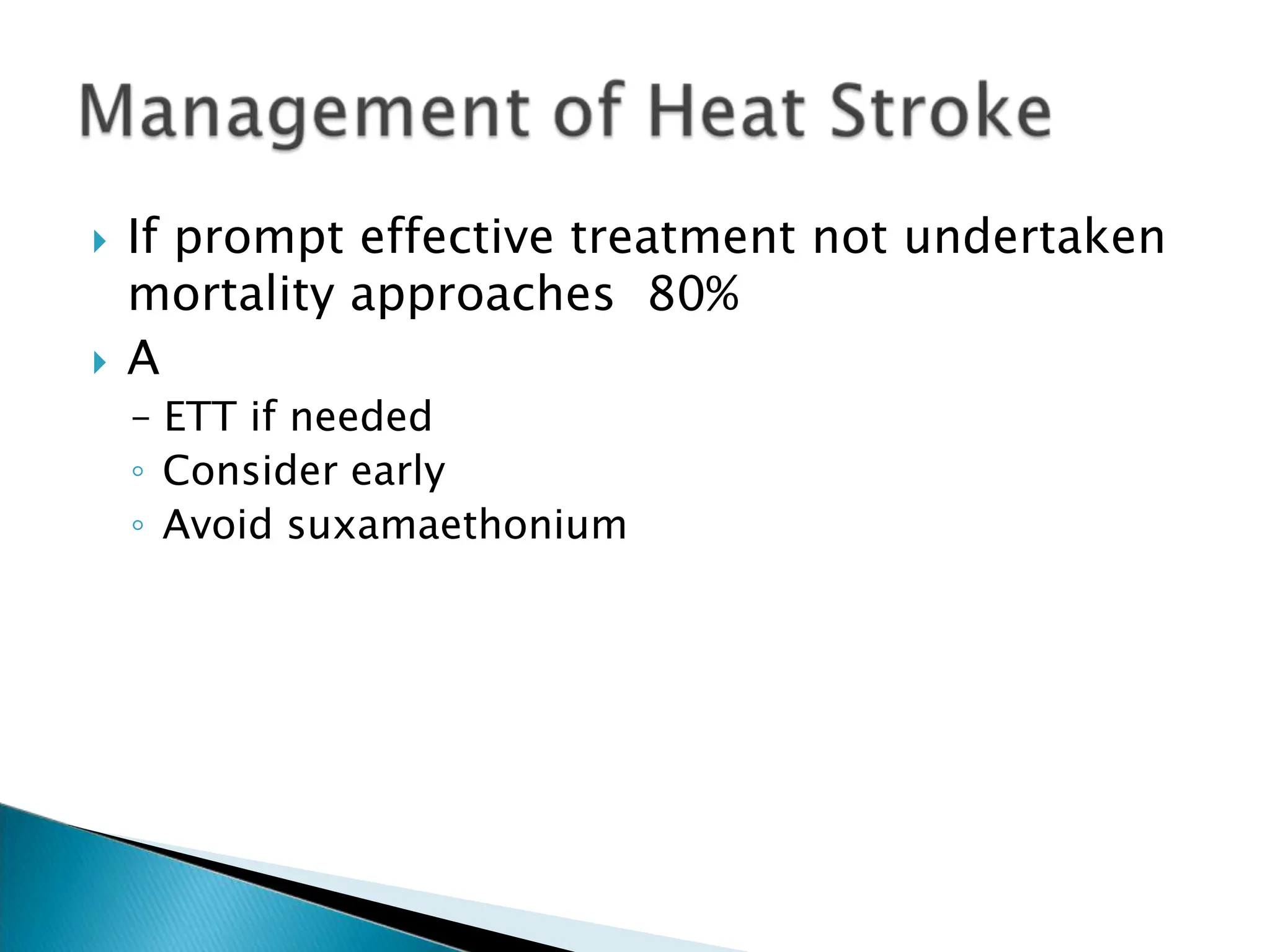 Management of Heat Stroke

If prompt effective treatment not undertaken mortality approaches 80%

A

– ETT if needed

◦ Consider early

◦ Avoid suxamaethonium